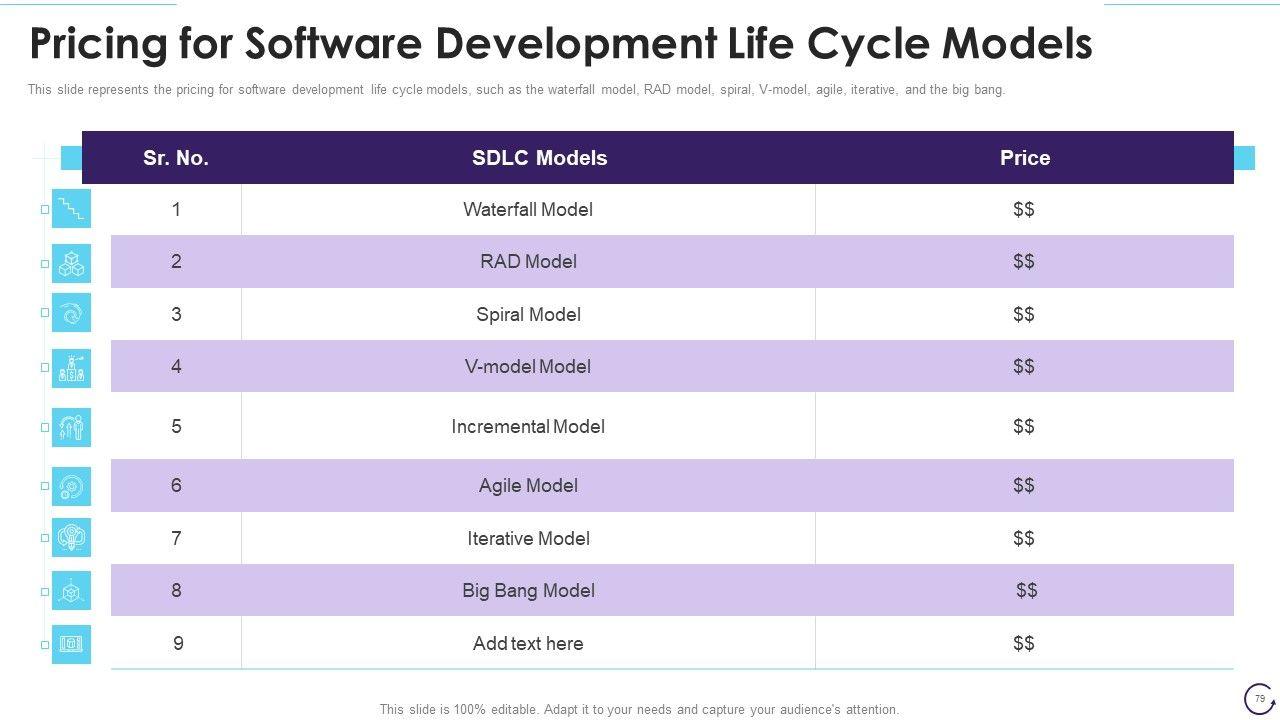 Pricing for Software Development Life Cycle Models

This slide represents the pricing for software development life cycle models, such as the waterfall model, RAD model, spiral, V-model, agile, iterative, and the big bang.

| Sr. No. | SDLC Models | Price |
|---|---|---|
| 1 | Waterfall Model | \$\$ |
| 2 | RAD Model | \$\$ |
| 3 | Spiral Model | \$\$ |
| 4 | V-model Model | \$\$ |
| 5 | Incremental Model | \$\$ |
| 6 | Agile Model | \$\$ |
| 7 | Iterative Model | \$\$ |
| 8 | Big Bang Model | \$\$ |
| 9 | Add text here | \$\$ |

This slide is 100% editable. Adapt it to your needs and capture your audience's attention.

79